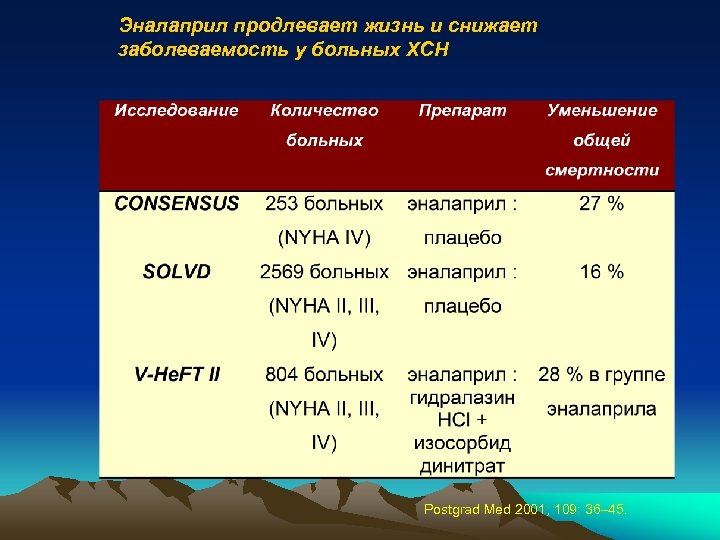 Эналаприл продлевает жизнь и снижает заболеваемость у больных ХСН

| Исследование | Количество больных | Препарат | Уменьшение общей смертности |
|---|---|---|---|
| CONSENSUS | 253 больных (NYHA IV) | эналаприл : плацебо | 27 % |
| SOLVD | 2569 больных (NYHA II, III, IV) | эналаприл : плацебо | 16 % |
| V-HeFT II | 804 больных (NYHA II, III, IV) | эналаприл : гидралазин HCl + изосорбид динитрат | 28 % в группе эналаприла |

Postgrad Med 2001; 109: 36–45.